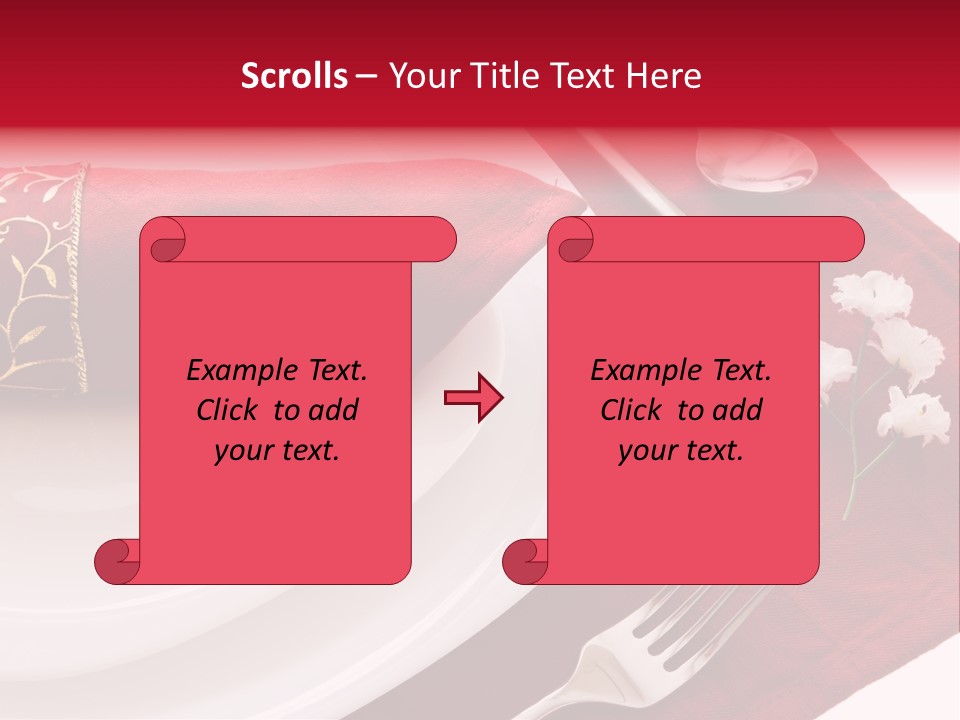 Scrolls – Your Title Text Here

Example Text. Click to add your text.

Example Text. Click to add your text.